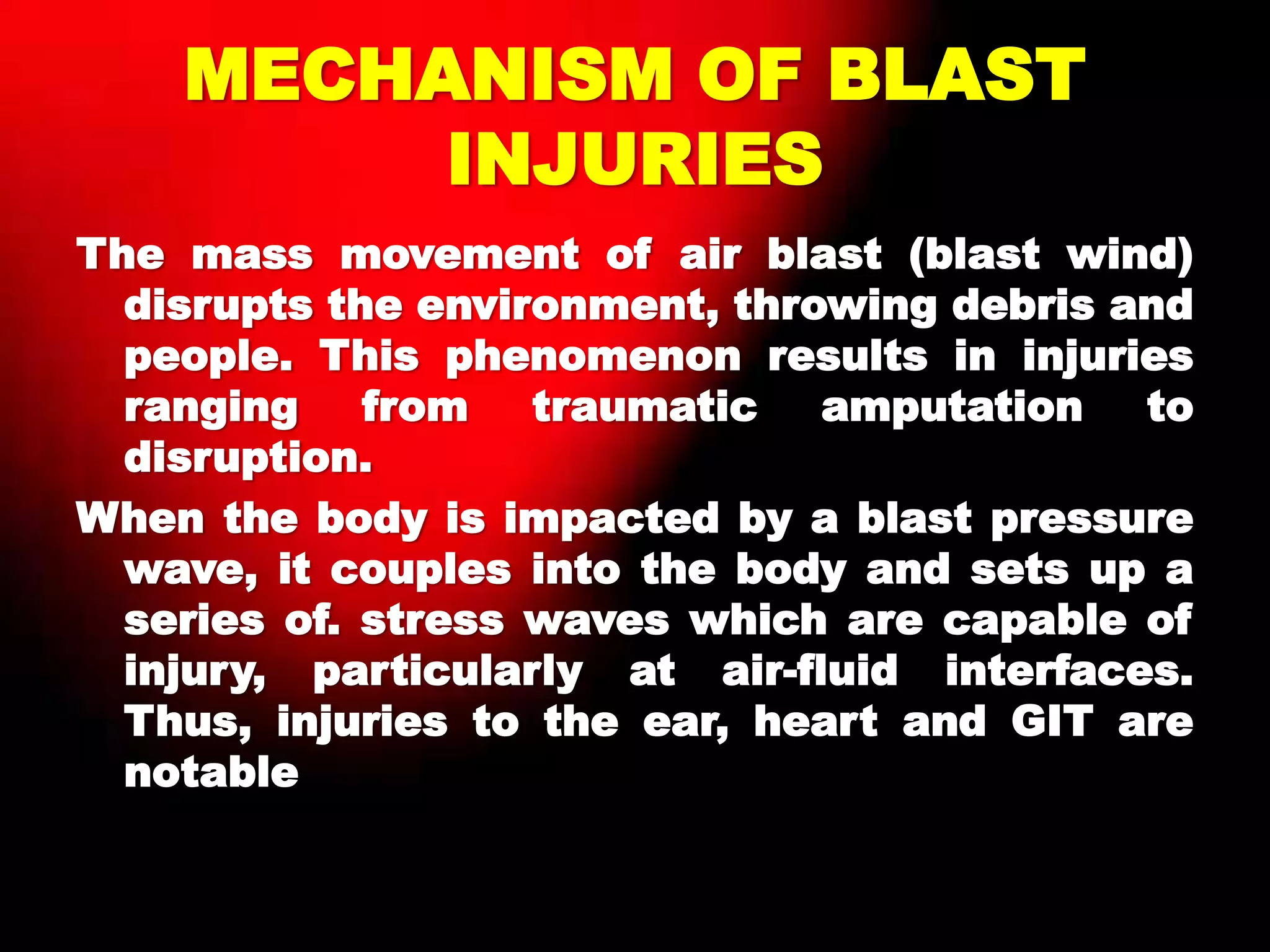 MECHANISM OF BLAST INJURIES

The mass movement of air blast (blast wind) disrupts the environment, throwing debris and people. This phenomenon results in injuries ranging from traumatic amputation to disruption.

When the body is impacted by a blast pressure wave, it couples into the body and sets up a series of. stress waves which are capable of injury, particularly at air-fluid interfaces. Thus, injuries to the ear, heart and GIT are notable